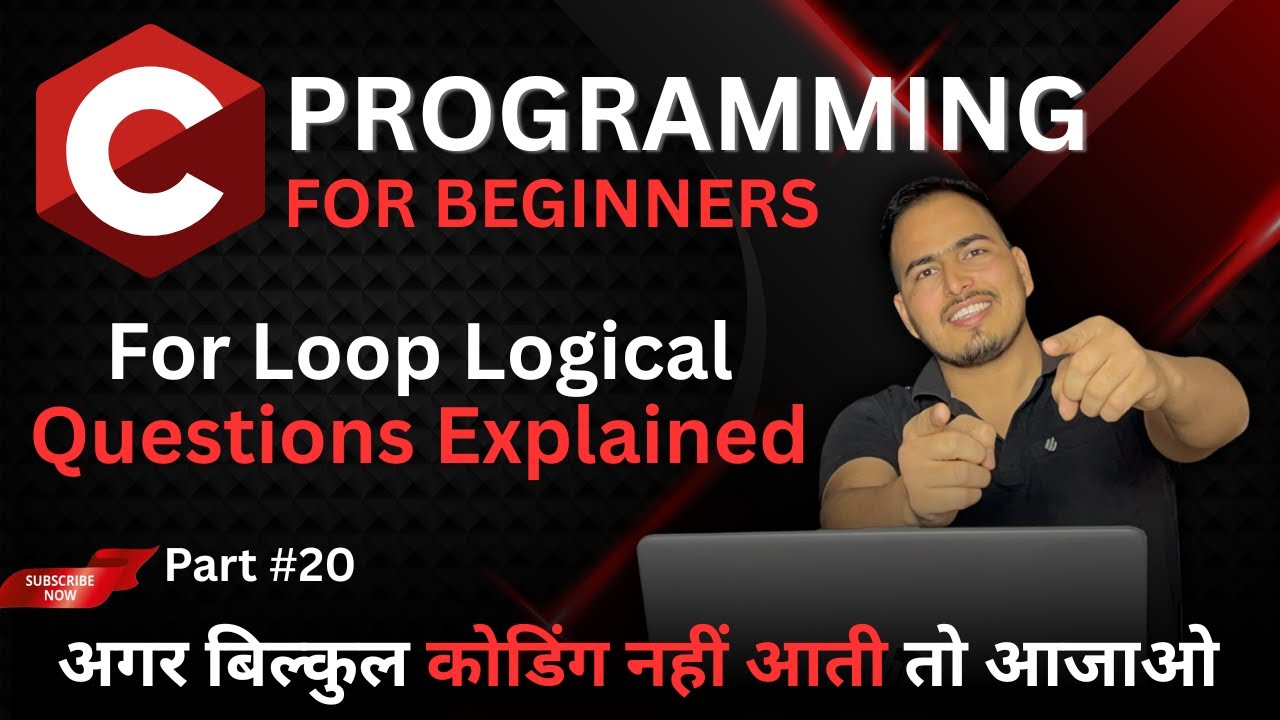 C PROGRAMMING
FOR BEGINNERS

For Loop Logical
Questions Explained

SUBSCRIBE NOW

Part #20

अगर बिल्कुल कोडिंग नहीं आती तो आजाओ